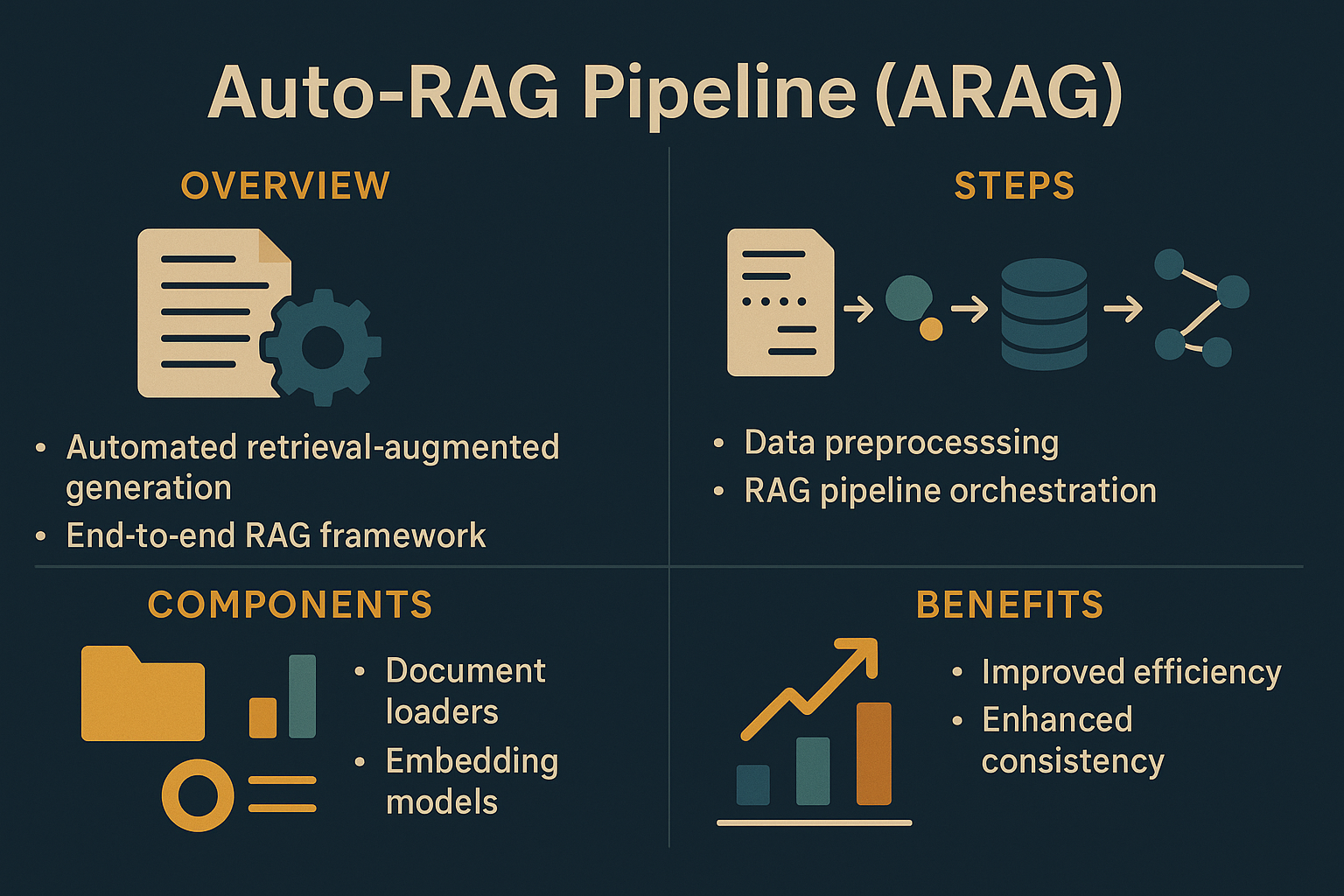 Auto-RAG Pipeline (ARAG)

OVERVIEW

• Automated retrieval-augmented generation
• End-to-end RAG framework

STEPS

• Data preprocesssing
• RAG pipeline orchestration

COMPONENTS

• Document loaders
• Embedding models

BENEFITS

• Improved efficiency
• Enhanced consistency